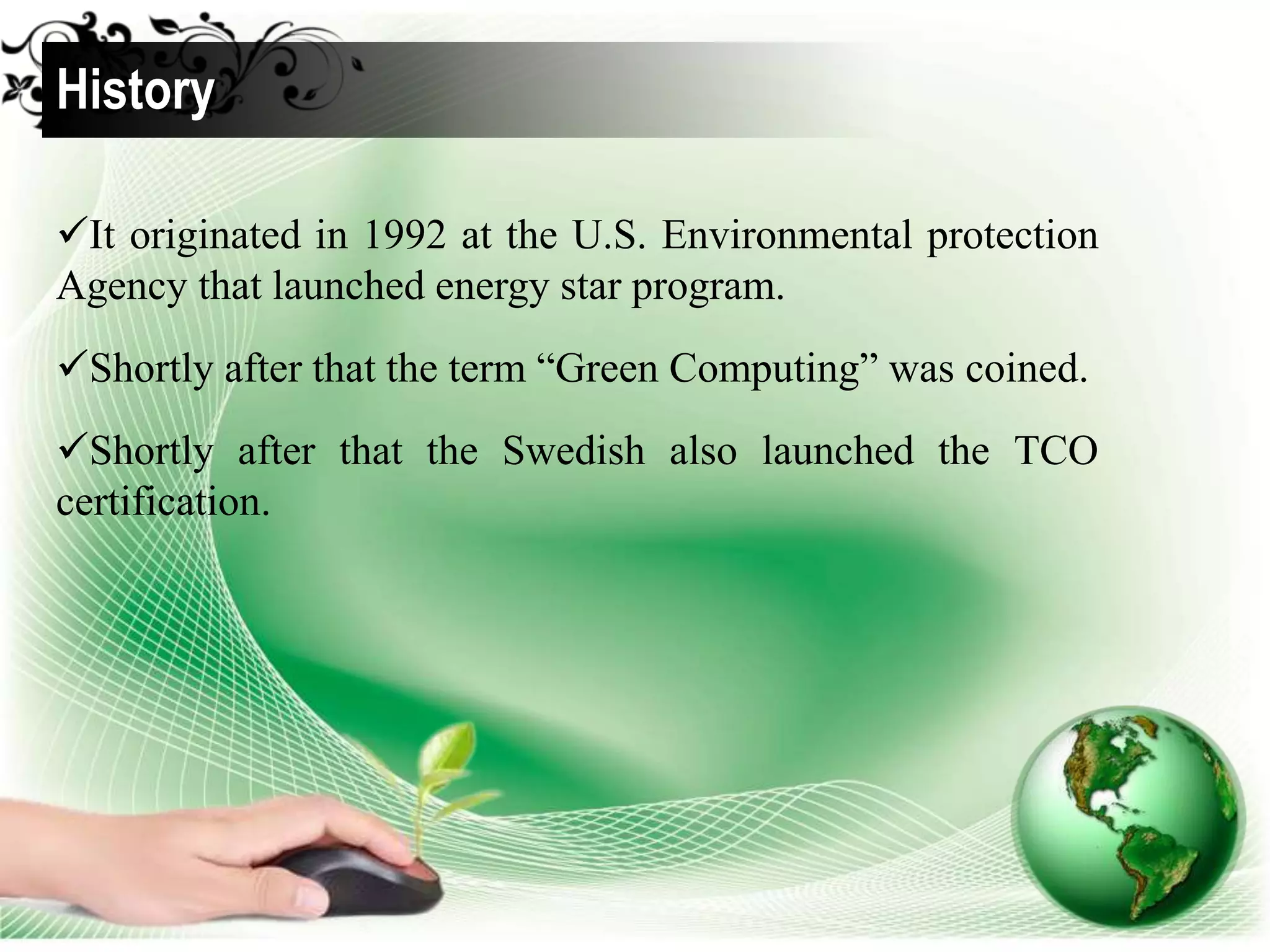 History

✓It originated in 1992 at the U.S. Environmental protection Agency that launched energy star program.

✓Shortly after that the term “Green Computing” was coined.

✓Shortly after that the Swedish also launched the TCO certification.